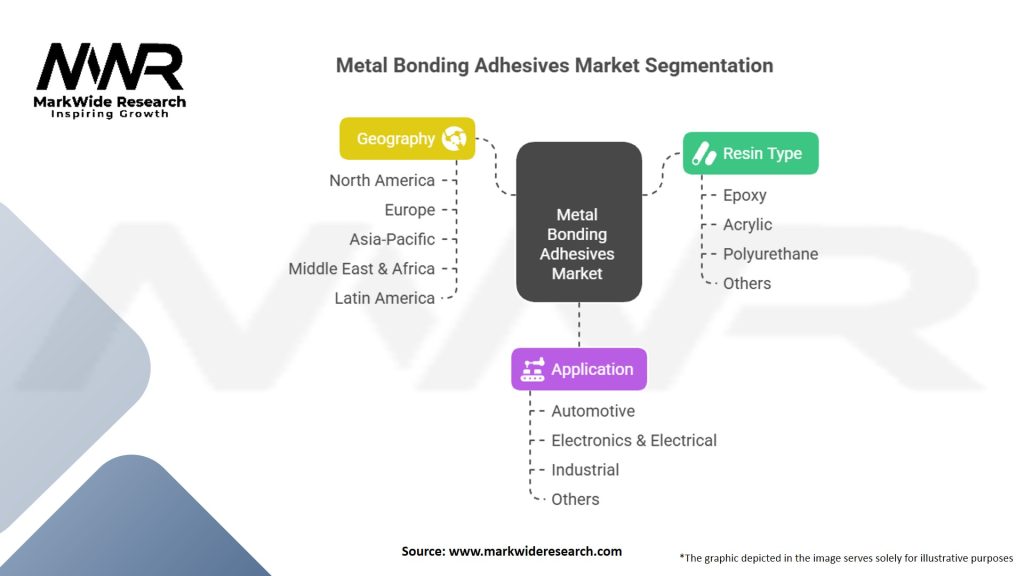 MWR
MarkWide Research
Inspiring Growth

Metal Bonding Adhesives Market Segmentation

Geography
North America
Europe
Asia-Pacific
Middle East & Africa
Latin America

Metal Bonding Adhesives Market

Resin Type
Epoxy
Acrylic
Polyurethane
Others

Application
Automotive
Electronics & Electrical
Industrial
Others

Source: www.markwideresearch.com

*The graphic depicted in the image serves solely for illustrative purposes